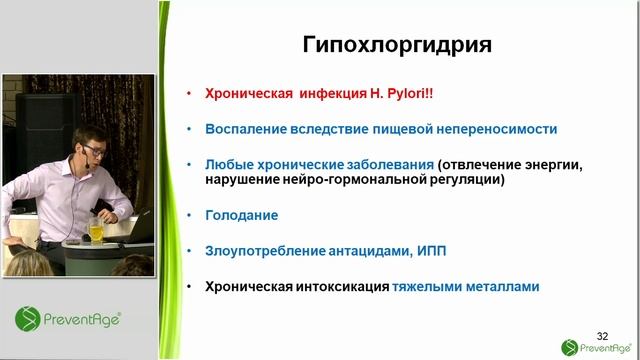 PreventAge®

Гипохлоргидрия

• Хроническая инфекция H. Pylori!!

• Воспаление вследствие пищевой непереносимости

• Любые хронические заболевания (отвлечение энергии, нарушение нейро-гормональной регуляции)

• Голодание

• Злоупотребление антацидами, ИПП

• Хроническая интоксикация тяжелыми металлами

32

PreventAge®